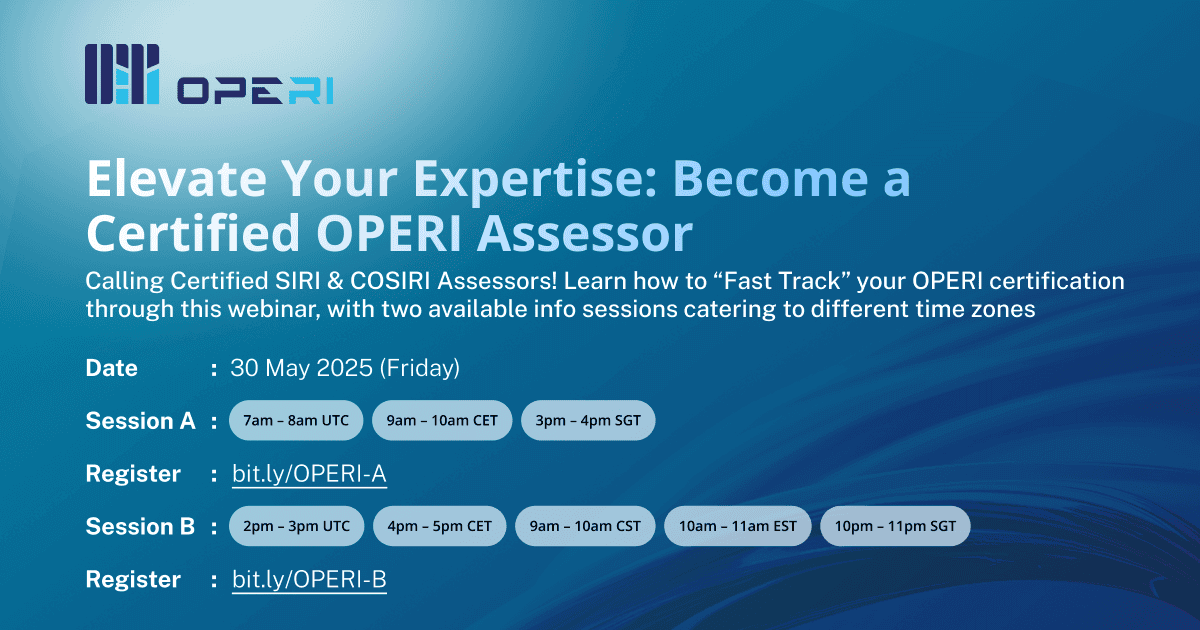 OPERI

Elevate Your Expertise: Become a Certified OPERI Assessor

Calling Certified SIRI & COSIRI Assessors! Learn how to “Fast Track” your OPERI certification through this webinar, with two available info sessions catering to different time zones

Date : 30 May 2025 (Friday)

Session A : 7am – 8am UTC 9am – 10am CET 3pm – 4pm SGT

Register : bit.ly/OPERI-A

Session B : 2pm – 3pm UTC 4pm – 5pm CET 9am – 10am CST 10am – 11am EST 10pm – 11pm SGT

Register : bit.ly/OPERI-B